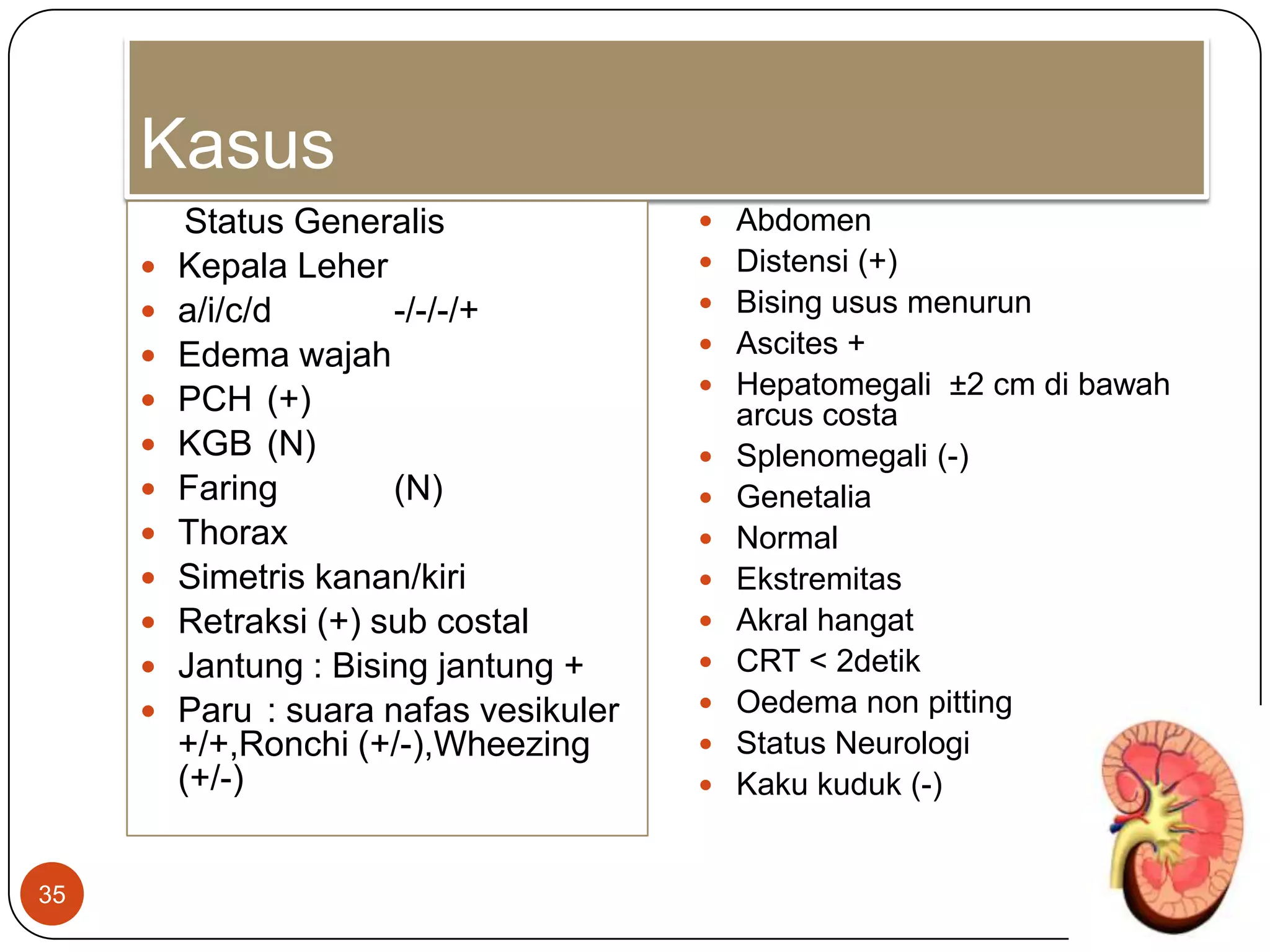 Kasus

Status Generalis
- Kepala Leher
- a/i/c/d -/-/-/+
- Edema wajah
- PCH (+)
- KGB (N)
- Faring (N)
- Thorax
- Simetris kanan/kiri
- Retraksi (+) sub costal
- Jantung : Bising jantung +
- Paru : suara nafas vesikuler +/+,Ronchi (+/-),Wheezing (+/-)

- Abdomen
- Distensi (+)
- Bising usus menurun
- Ascites +
- Hepatomegali ±2 cm di bawah arcus costa
- Splenomegali (-)
- Genetalia
- Normal
- Ekstremitas
- Akral hangat
- CRT < 2detik
- Oedema non pitting
- Status Neurologi
- Kaku kuduk (-)

35